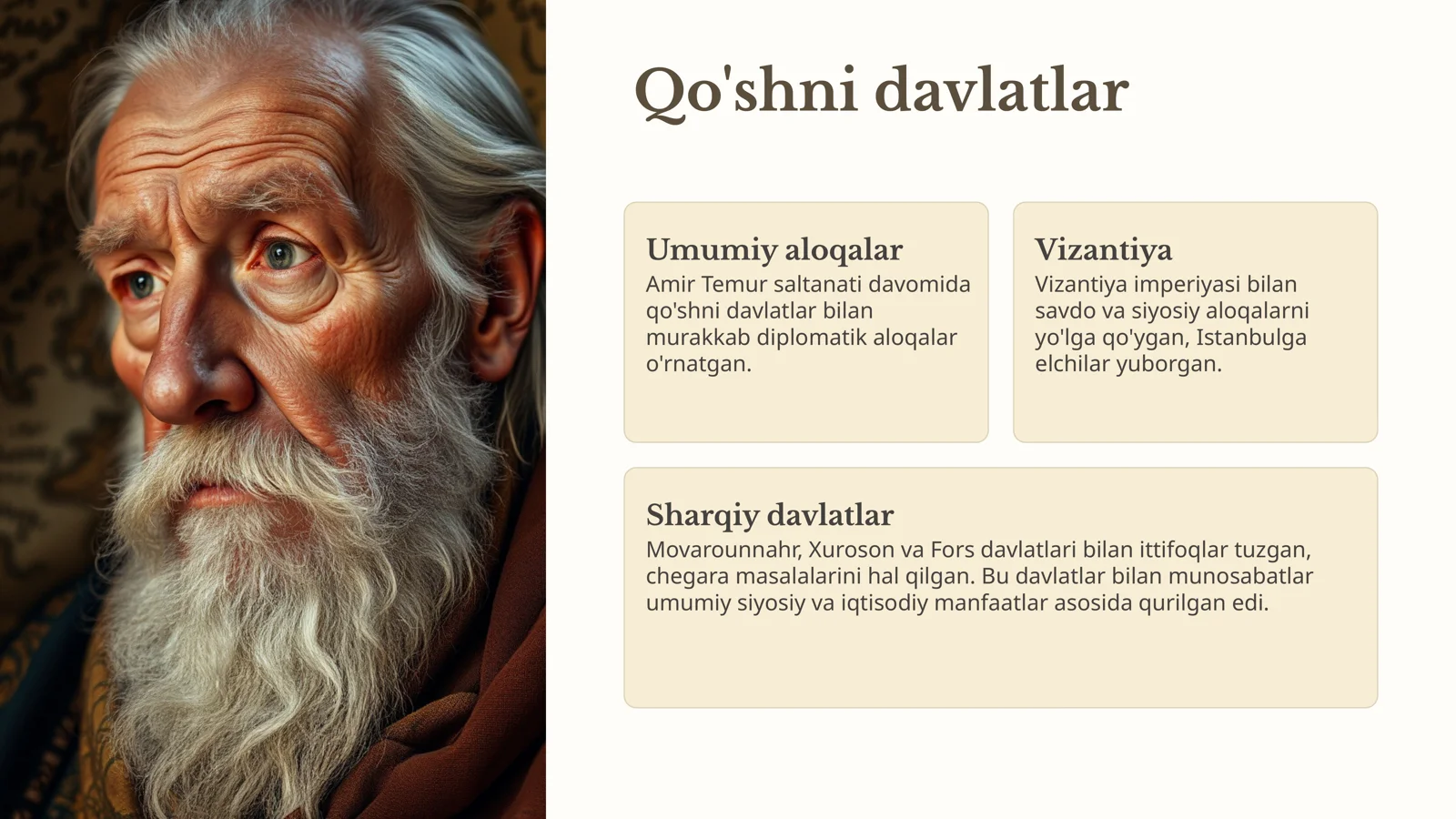 Qo'shni davlatlar

Umumiy aloqalar
Amir Temur saltanati davomida qo'shni davlatlar bilan murakkab diplomatik aloqalar o'rnatgan.

Vizantiya
Vizantiya imperiyasi bilan savdo va siyosiy aloqalarni yo'lga qo'ygan, Istanbulga elchilar yuborgan.

Sharqiy davlatlar
Movarounnahr, Xuroson va Fors davlatlari bilan ittifoqlar tuzgan, chegara masalalarini hal qilgan. Bu davlatlar bilan munosabatlar umumiy siyosiy va iqtisodiy manfaatlar asosida qurilgan edi.